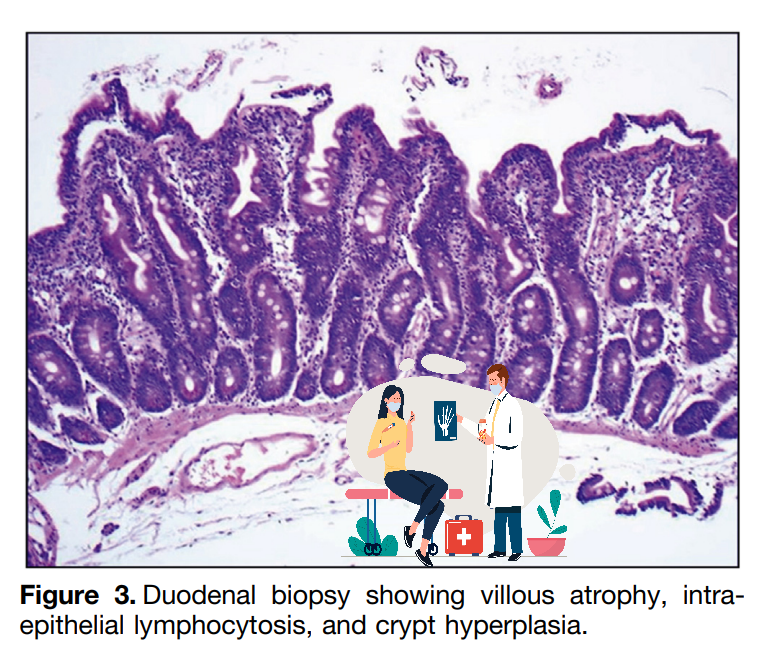 **Figure 3.** Duodenal biopsy showing villous atrophy, intraepithelial lymphocytosis, and crypt hyperplasia.